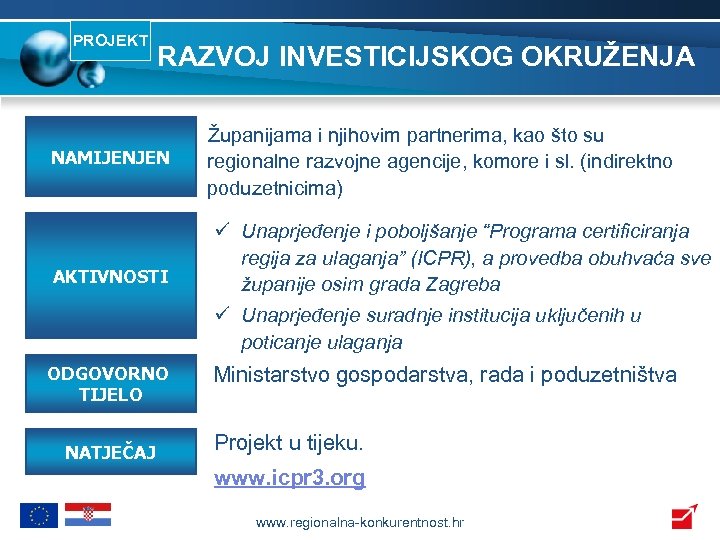 PROJEKT RAZVOJ INVESTICIJSKOG OKRUŽENJA

NAMIJENJEN

Županijama i njihovim partnerima, kao što su regionalne razvojne agencije, komore i sl. (indirektno poduzetnicima)

AKTIVNOSTI

✓ Unaprjeđenje i poboljšanje "Programa certificiranja regija za ulaganja" (ICPR), a provedba obuhvaća sve županije osim grada Zagreba

✓ Unaprjeđenje suradnje institucija uključenih u poticanje ulaganja

ODGOVORNO TIJELO

Ministarstvo gospodarstva, rada i poduzetništva

NATJEČAJ

Projekt u tijeku.

www.icpr3.org

www.regionalna-konkurentnost.hr